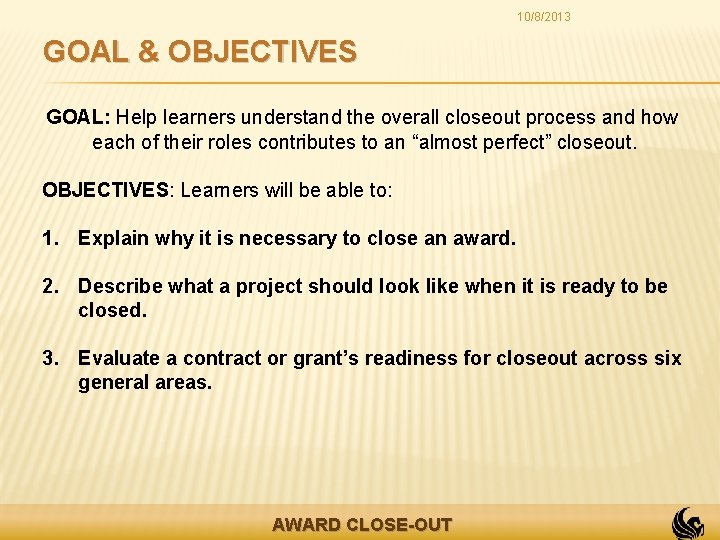 10/8/2013

GOAL & OBJECTIVES

GOAL: Help learners understand the overall closeout process and how each of their roles contributes to an “almost perfect” closeout.

OBJECTIVES: Learners will be able to:

1. Explain why it is necessary to close an award.

2. Describe what a project should look like when it is ready to be closed.

3. Evaluate a contract or grant’s readiness for closeout across six general areas.

AWARD CLOSE-OUT